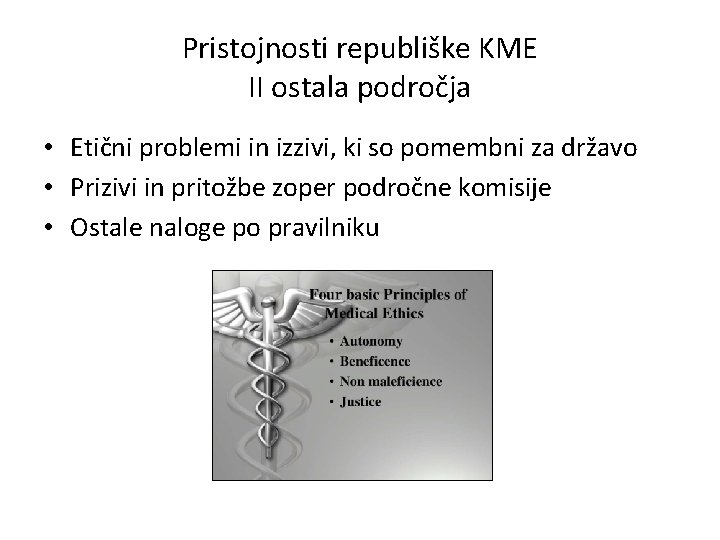 Pristojnosti republiške KME
II ostala področja

• Etični problemi in izzivi, ki so pomembni za državo
• Prizivi in pritožbe zoper področne komisije
• Ostale naloge po pravilniku

Four basic Principles of Medical Ethics

• Autonomy
• Beneficence
• Non maleficience
• Justice